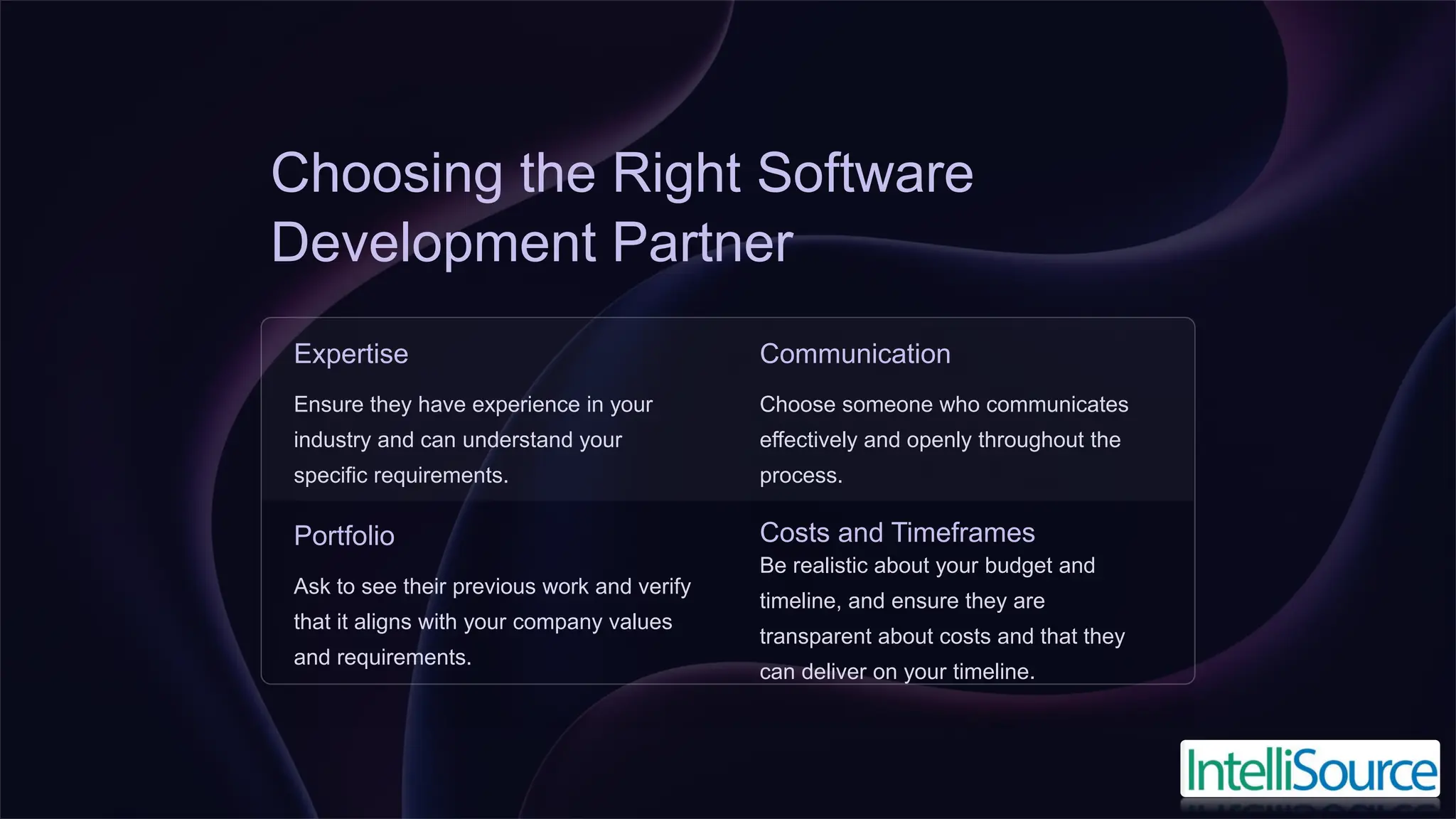 Choosing the Right Software Development Partner

Expertise

Ensure they have experience in your industry and can understand your specific requirements.

Communication

Choose someone who communicates effectively and openly throughout the process.

Portfolio

Ask to see their previous work and verify that it aligns with your company values and requirements.

Costs and Timeframes

Be realistic about your budget and timeline, and ensure they are transparent about costs and that they can deliver on your timeline.

IntelliSource